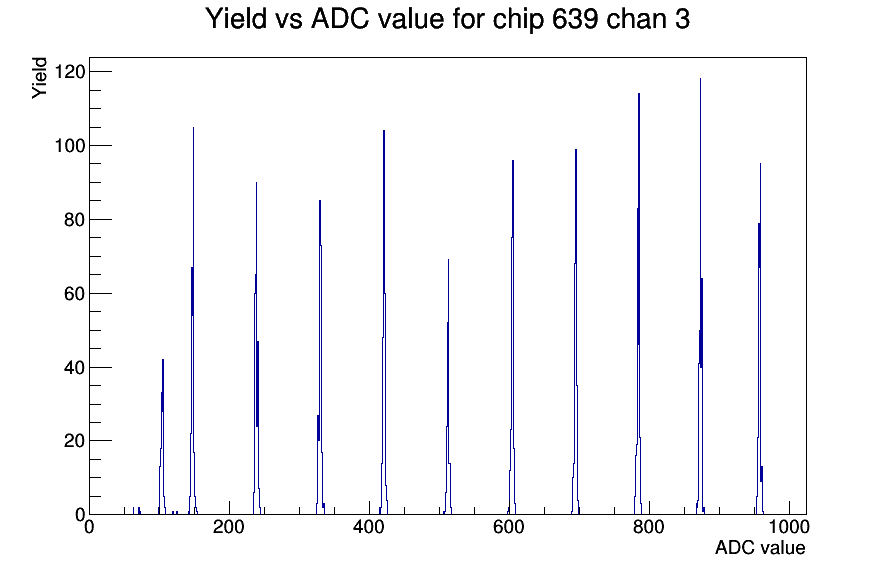 Yield vs ADC value for chip 639 chan 3

Yield

120
100
80
60
40
20
0

0
200
400
600
800
1000

ADC value